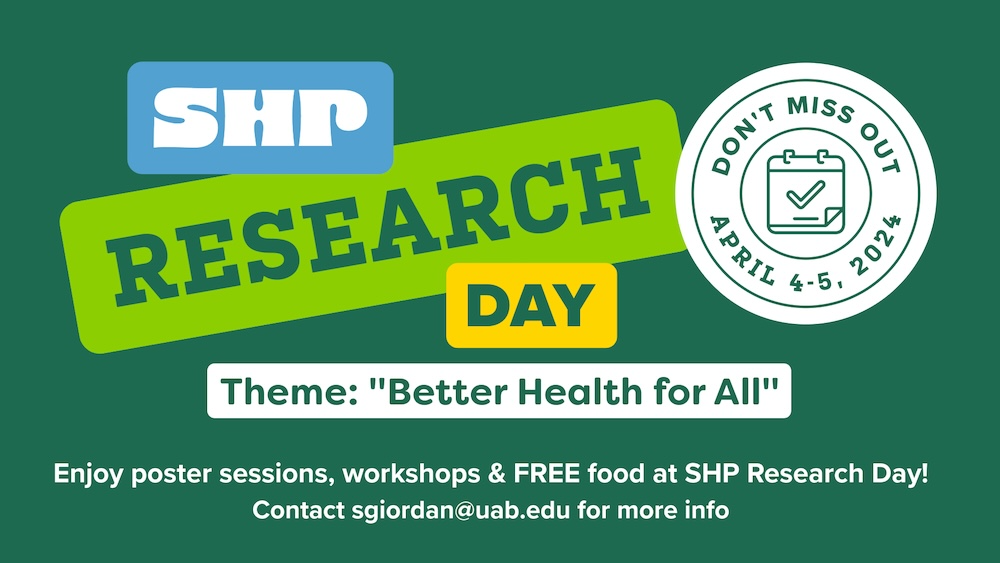 SHP
RESEARCH
DAY

DON'T MISS OUT
APRIL 4-5, 2024

Theme: "Better Health for All"

Enjoy poster sessions, workshops & FREE food at SHP Research Day!
Contact sgiordan@uab.edu for more info